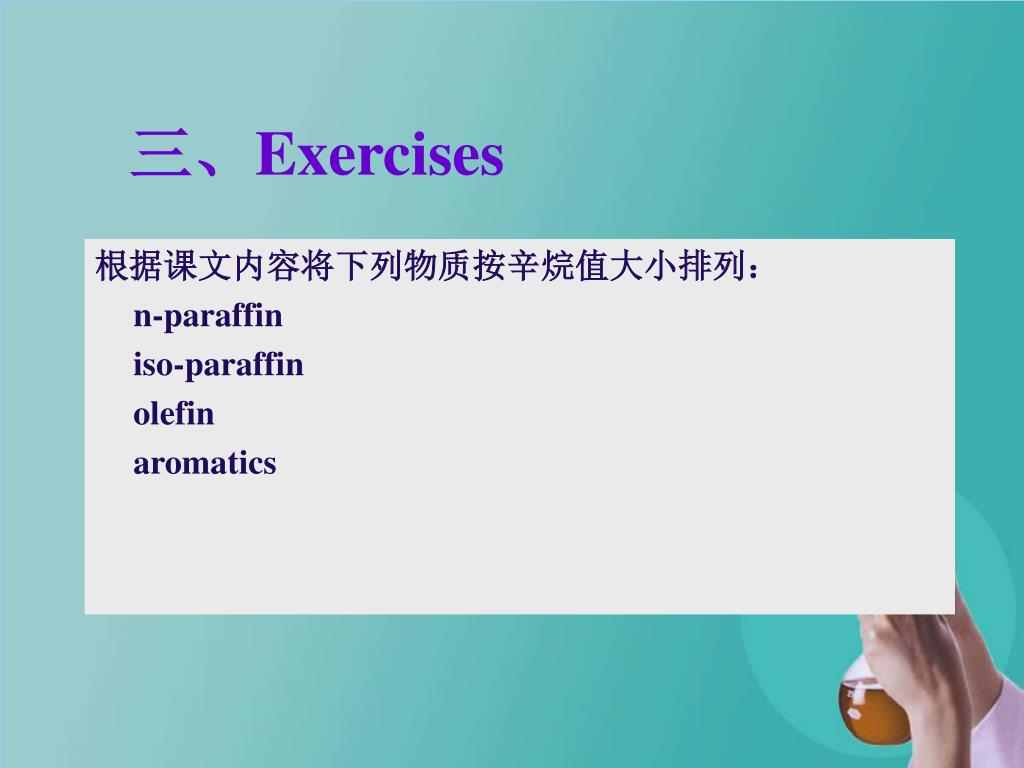 三、Exercises

根据课文内容将下列物质按辛烷值大小排列：

n-paraffin
iso-paraffin
olefin
aromatics